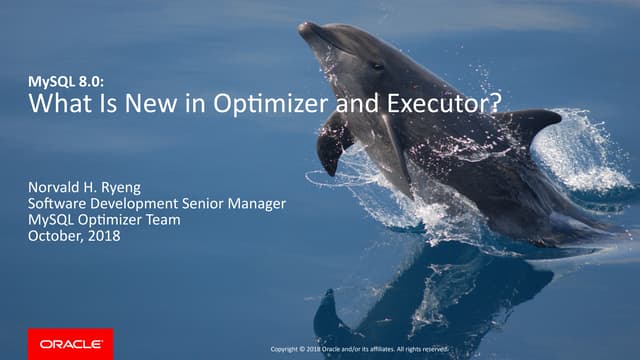 MySQL 8.0:
What Is New in Optimizer and Executor?

Norvald H. Ryeng
Software Development Senior Manager
MySQL Optimizer Team
October, 2018

ORACLE

Copyright © 2018 Oracle and/or its affiliates. All rights reserved.